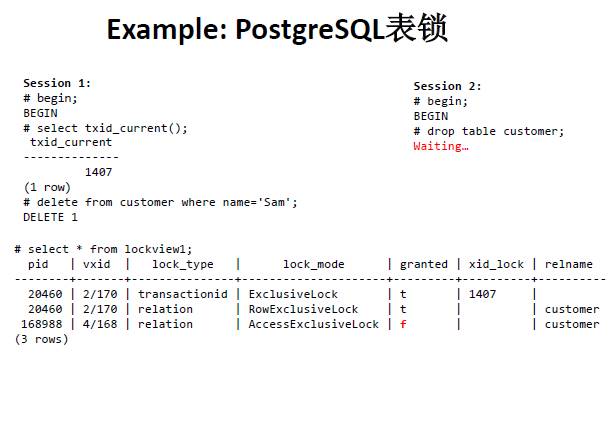 Example: PostgreSQL表锁

Session 1:
# begin;
BEGIN
# select txid_current();
 txid_current
--------------
         1407
(1 row)
# delete from customer where name='Sam';
DELETE 1

Session 2:
# begin;
BEGIN
# drop table customer;
Waiting…

# select * from lockview1;

| pid | vxid | lock_type | lock_mode | granted | xid_lock | relname |
|---|---|---|---|---|---|---|
| 20460 | 2/170 | transactionid | ExclusiveLock | t | 1407 | |
| 20460 | 2/170 | relation | RowExclusiveLock | t | | customer |
| 168988 | 4/168 | relation | AccessExclusiveLock | f | | customer |

(3 rows)